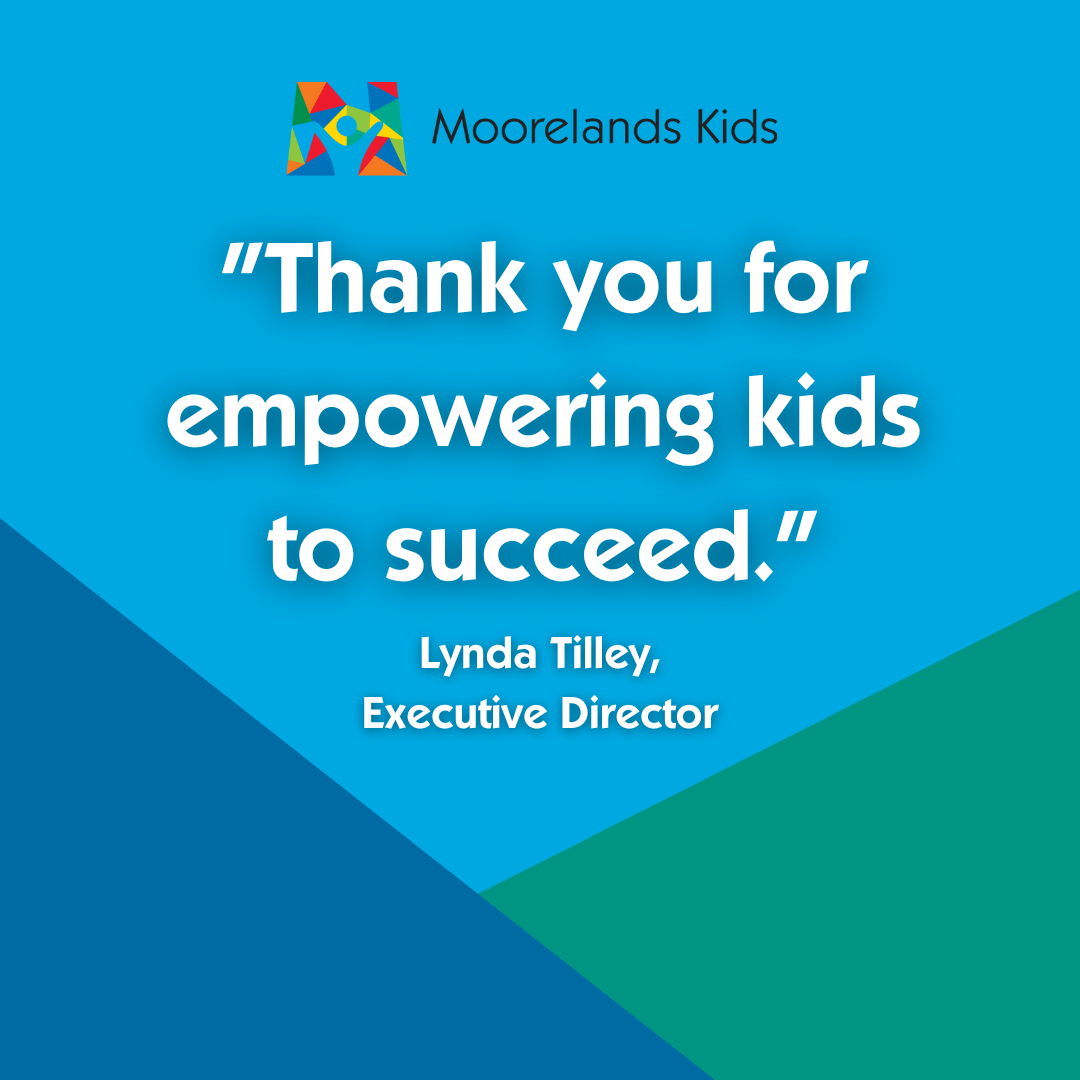 Moorelands Kids

"Thank you for empowering kids to succeed."

Lynda Tilley,
Executive Director